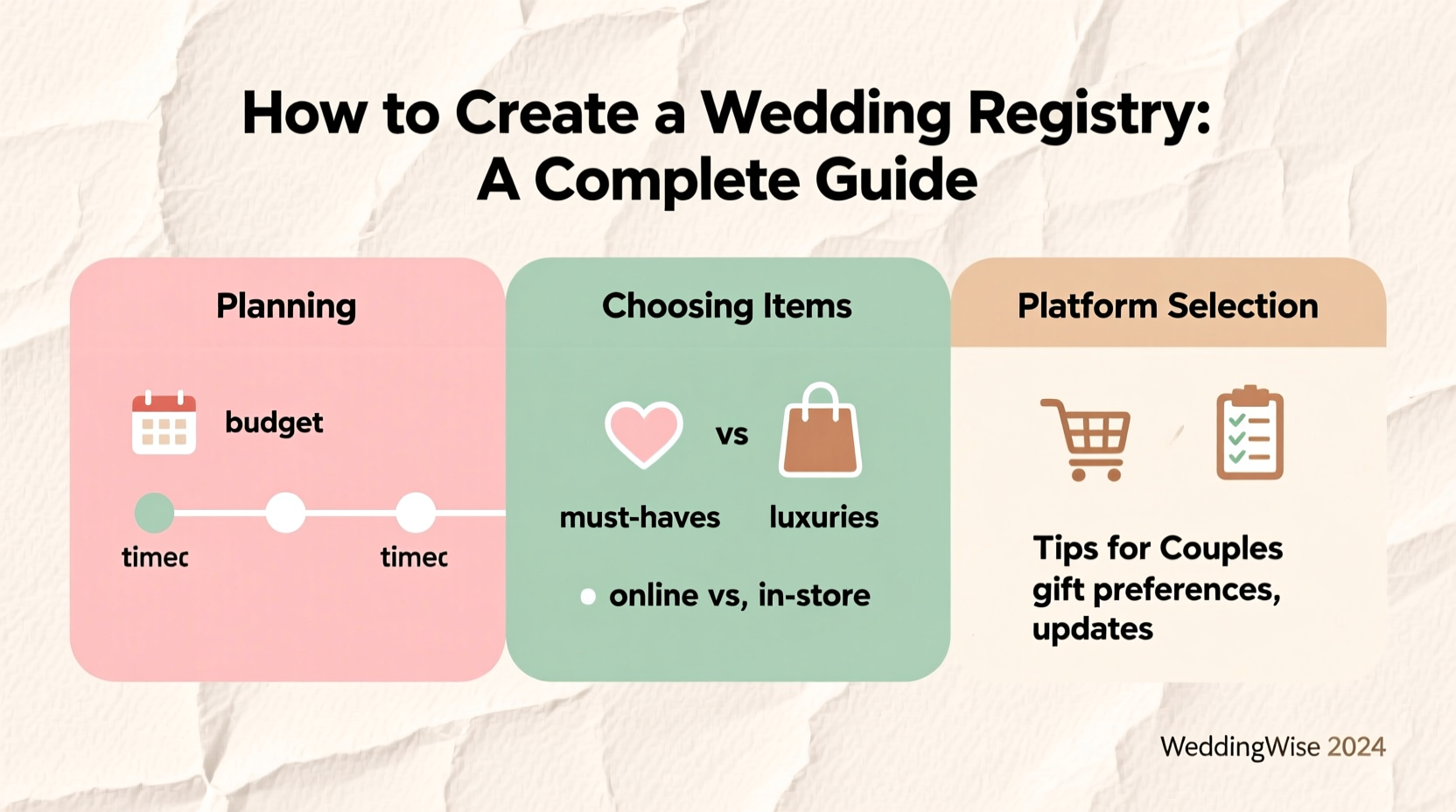 How to Create a Wedding Registry: A Complete Guide

Planning

budget

timec

timec

Choosing Items

vs

must-haves

luxuries

online vs, in-store

Platform Selection

Tips for Couples gift preferences, updates

WeddingWise 2024